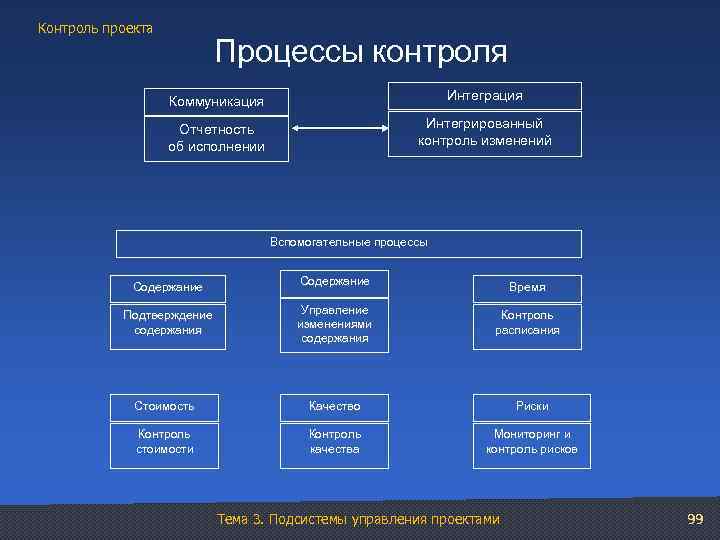 Контроль проекта

Процессы контроля

Коммуникация

Отчетность об исполнении

Интеграция

Интегрированный контроль изменений

Вспомогательные процессы

Содержание

Подтверждение содержания

Содержание

Управление изменениями содержания

Время

Контроль расписания

Стоимость

Контроль стоимости

Качество

Контроль качества

Риски

Мониторинг и контроль рисков

Тема 3. Подсистемы управления проектами

99